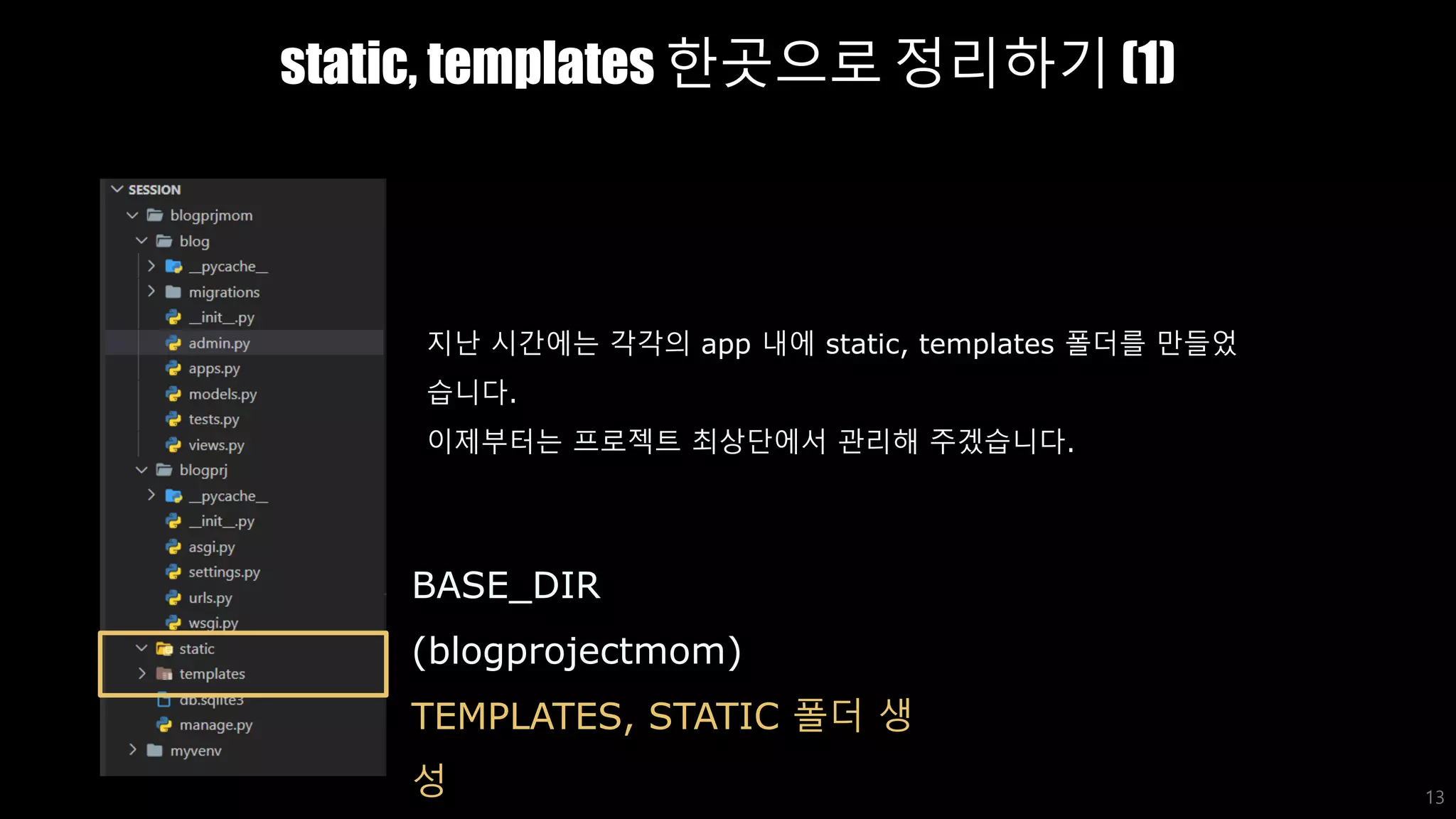 static, templates 한곳으로 정리하기 (1)

SESSION
blogprjmom
blog
__pycache__
migrations
__init__.py
admin.py
apps.py
models.py
tests.py
views.py
blogprj
__pycache__
__init__.py
asgi.py
settings.py
urls.py
wsgi.py
static
templates
db.sqlite3
manage.py
myvenv

지난 시간에는 각각의 app 내에 static, templates 폴더를 만들었습니다.
이제부터는 프로젝트 최상단에서 관리해 주겠습니다.

BASE_DIR
(blogprojectmom)
TEMPLATES, STATIC 폴더 생성

13